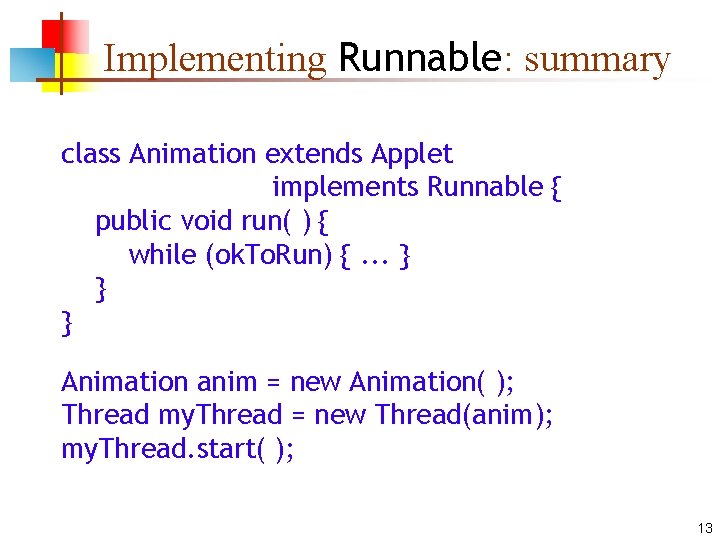 Implementing Runnable: summary

class Animation extends Applet
                    implements Runnable {
   public void run( ) {
      while (okToRun) { ... }
   }
}

Animation anim = new Animation( );
Thread myThread = new Thread(anim);
myThread.start( );

13